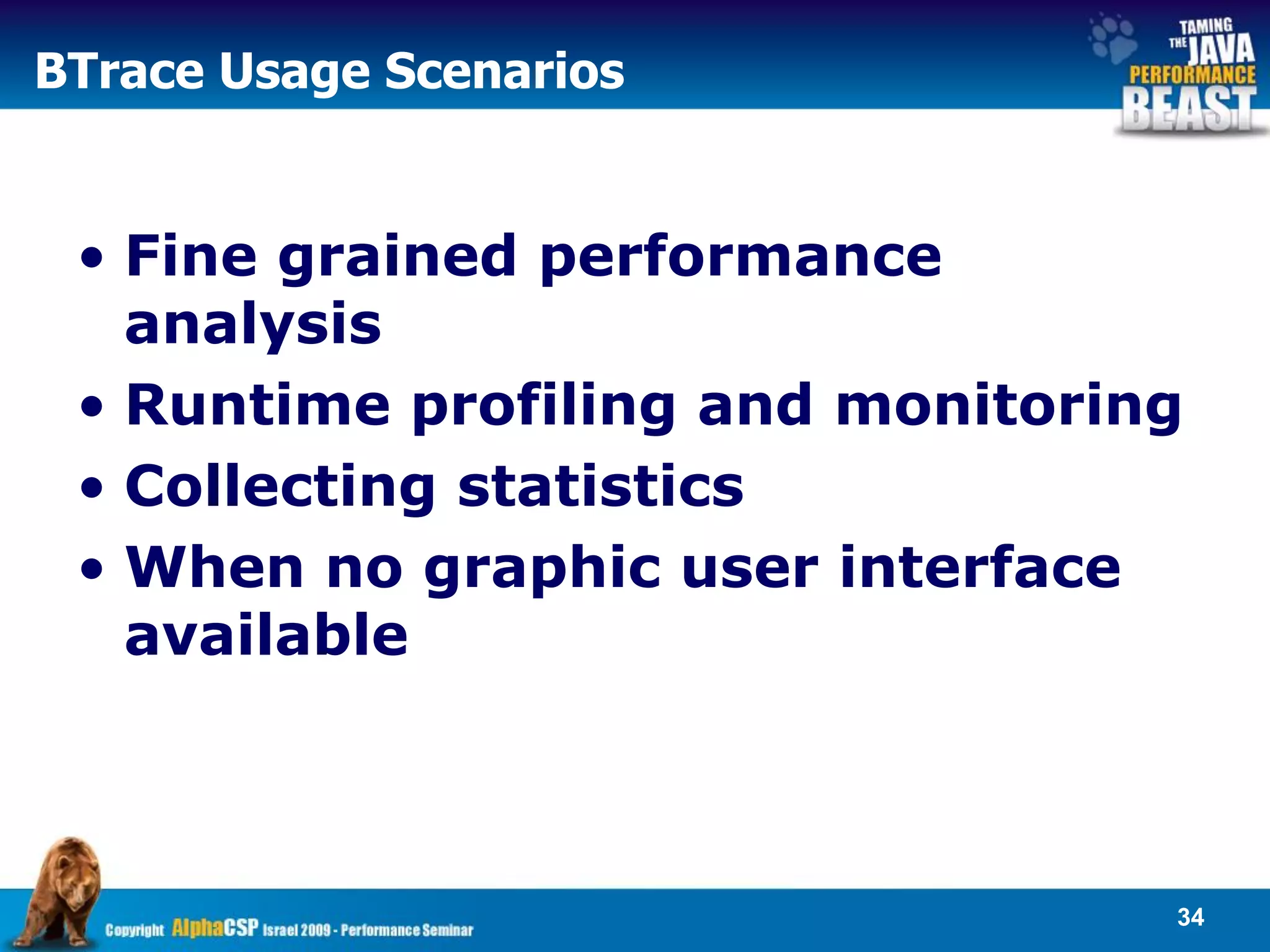 BTrace Usage Scenarios

TAMING THE JAVA PERFORMANCE BEAST

• Fine grained performance analysis
• Runtime profiling and monitoring
• Collecting statistics
• When no graphic user interface available

Copyright AlphaCSP Israel 2009 - Performance Seminar

34